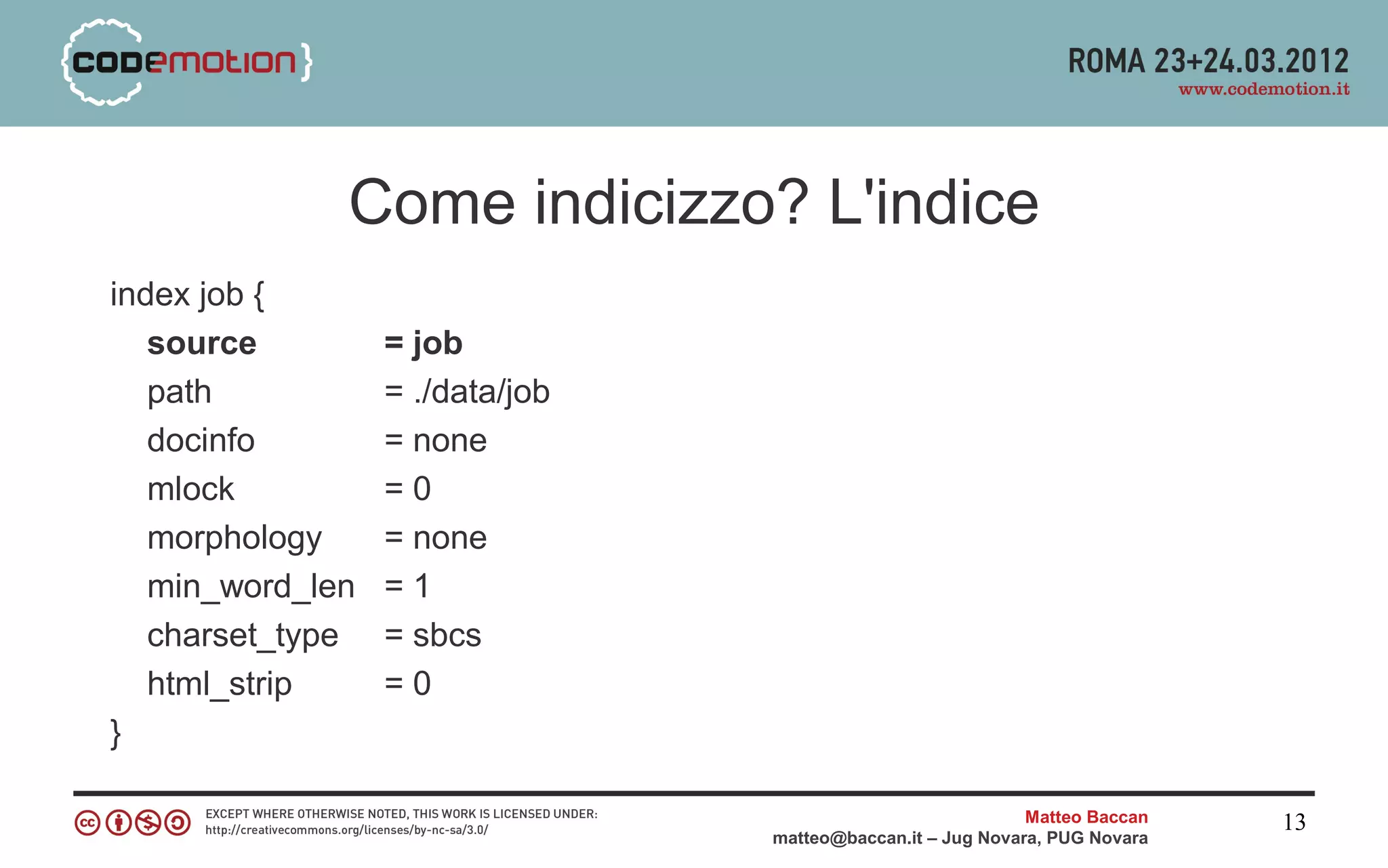 {codemotion}

ROMA 23+24.03.2012
www.codemotion.it

Come indicizzo? L'indice

index job {
source = job
path = ./data/job
docinfo = none
mlock = 0
morphology = none
min_word_len = 1
charset_type = sbcs
html_strip = 0
}

EXCEPT WHERE OTHERWISE NOTED, THIS WORK IS LICENSED UNDER:
http://creativecommons.org/licenses/by-nc-sa/3.0/

Matteo Baccan
matteo@baccan.it – Jug Novara, PUG Novara

13